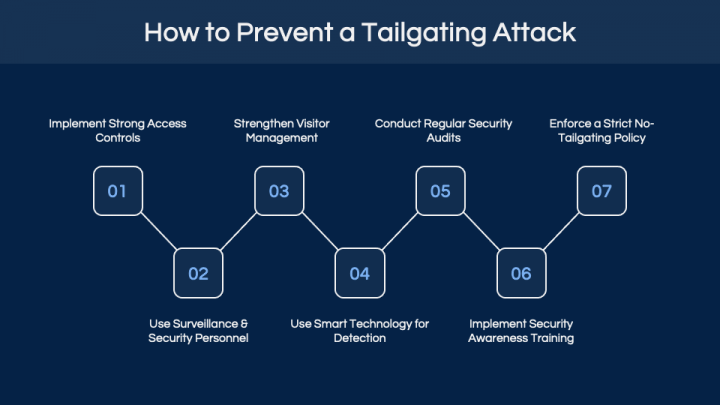 How to Prevent a Tailgating Attack

Implement Strong Access Controls

01

02

Use Surveillance & Security Personnel

Strengthen Visitor Management

03

04

Use Smart Technology for Detection

Conduct Regular Security Audits

05

06

Implement Security Awareness Training

Enforce a Strict No-Tailgating Policy

07